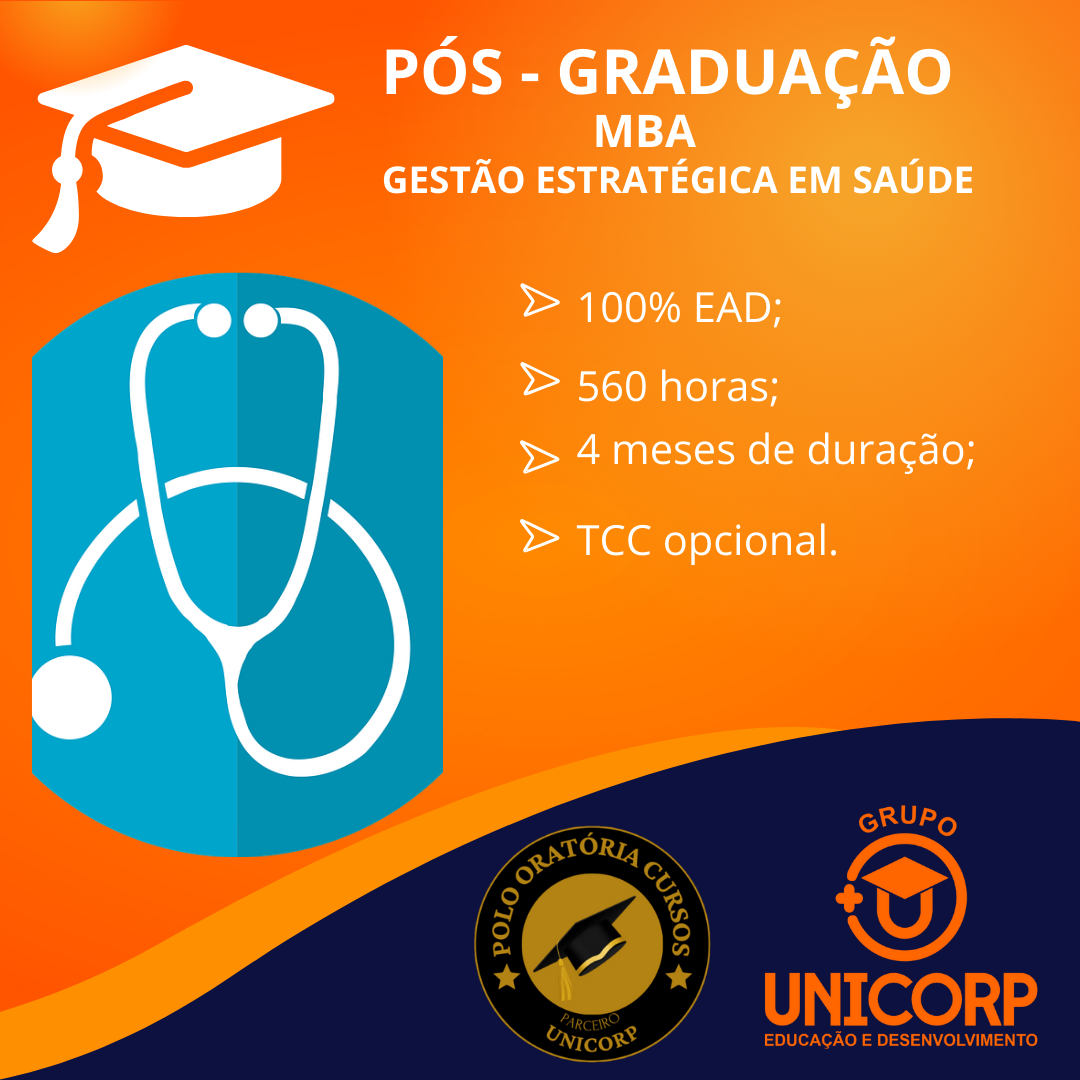 PÓS - GRADUAÇÃO
MBA
GESTÃO ESTRATÉGICA EM SAÚDE

100% EAD;

560 horas;

4 meses de duração;

TCC opcional.

POLO ORATÓRIA CURSOS
PARCEIRO
UNICORP

GRUPO
UNICORP
EDUCAÇÃO E DESENVOLVIMENTO